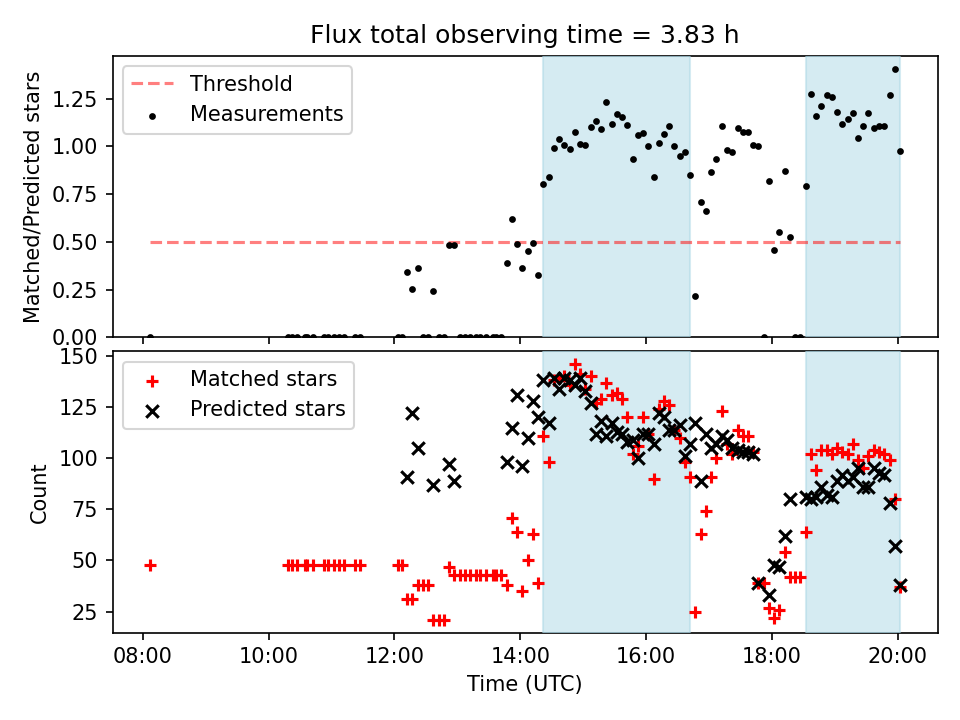 Flux total observing time = 3.83 h

Threshold
Measurements

Matched/Predicted stars

1.25
1.00
0.75
0.50
0.25
0.00

Matched stars
Predicted stars

Count

150
125
100
75
50
25

08:00
10:00
12:00
14:00
16:00
18:00
20:00

Time (UTC)